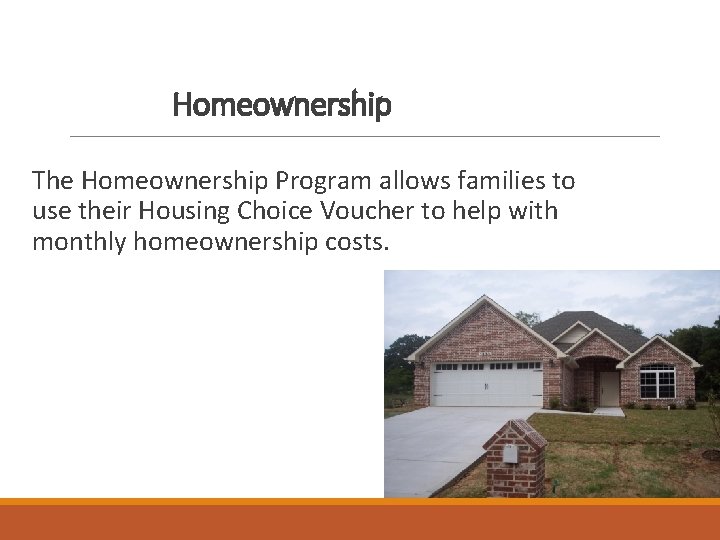 Homeownership

The Homeownership Program allows families to use their Housing Choice Voucher to help with monthly homeownership costs.